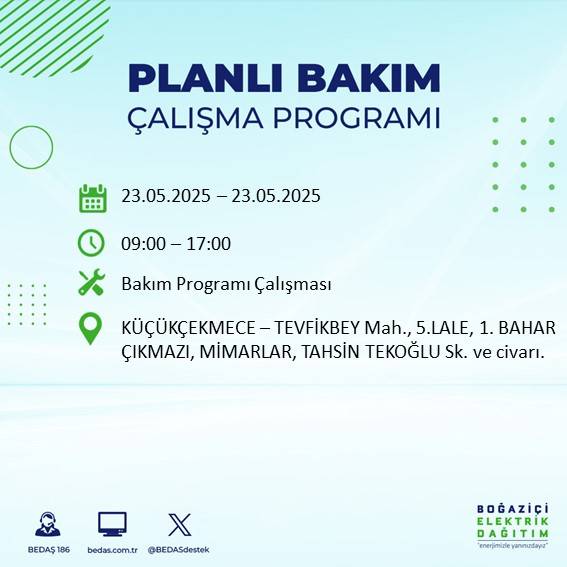 PLANLI BAKIM
ÇALIŞMA PROGRAMI

23.05.2025 – 23.05.2025

09:00 – 17:00

Bakım Programı Çalışması

KÜÇÜKÇEKMECE – TEVFİKBEY Mah., 5.LALE, 1. BAHAR ÇIKMAZI, MİMARLAR, TAHSİN TEKOĞLU Sk. ve civarı.

BEDAŞ 186
bedas.com.tr
@BEDASdestek

BOĞAZİÇİ
ELEKTRİK
DAĞITIM
"enerjimizle yanınızdayız"